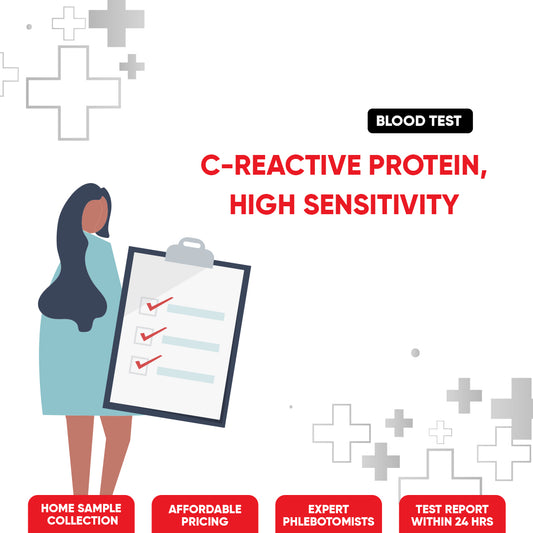 BLOOD TEST

C-REACTIVE PROTEIN, HIGH SENSITIVITY

HOME SAMPLE COLLECTION

AFFORDABLE PRICING

EXPERT PHLEBOTOMISTS

TEST REPORT WITHIN 24 HRS